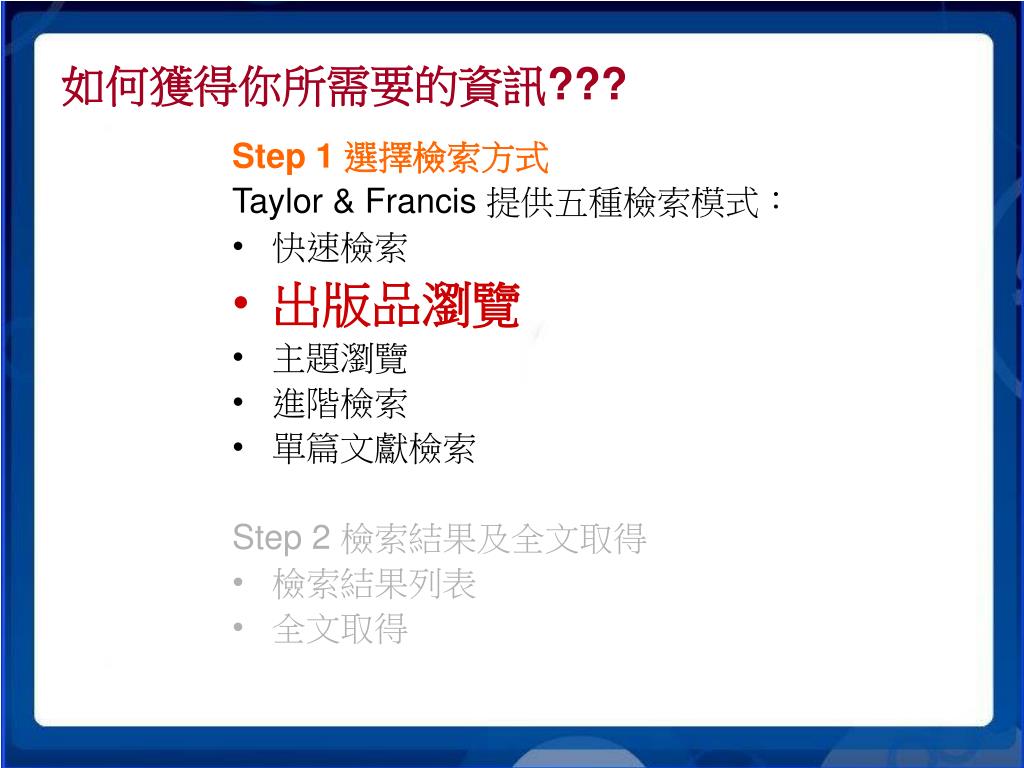 如何獲得你所需要的資訊???

Step 1 選擇檢索方式
Taylor & Francis 提供五種檢索模式：
• 快速檢索
• 出版品瀏覽
• 主題瀏覽
• 進階檢索
• 單篇文獻檢索

Step 2 檢索結果及全文取得
• 檢索結果列表
• 全文取得